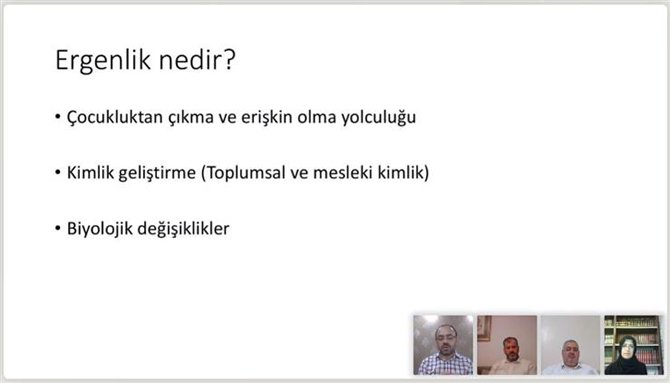 Ergenlik nedir?

• Çocukluktan çıkma ve erişkin olma yolculuğu

• Kimlik geliştirme (Toplumsal ve mesleki kimlik)

• Biyolojik değişiklikler